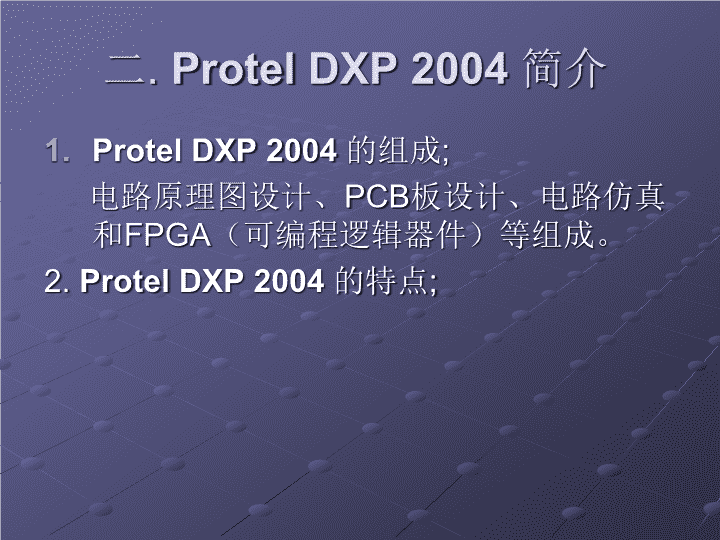 二. Protel DXP 2004 简介

1. Protel DXP 2004 的组成;

电路原理图设计、PCB板设计、电路仿真和FPGA（可编程逻辑器件）等组成。

2. Protel DXP 2004 的特点;